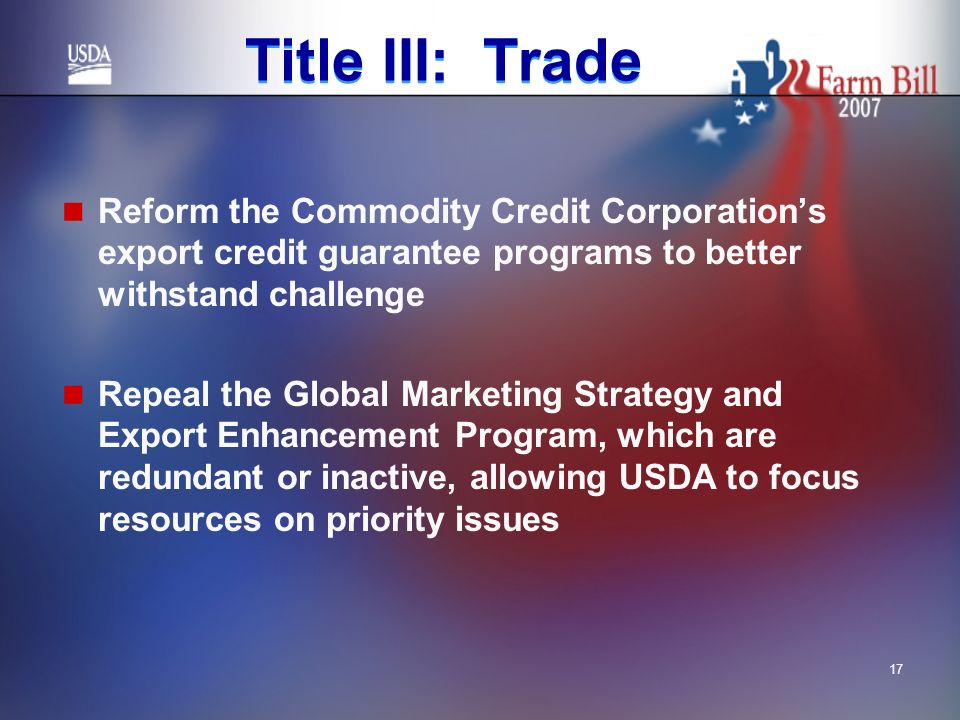 USDA

Title III: Trade

Farm Bill 2007

Reform the Commodity Credit Corporation's export credit guarantee programs to better withstand challenge

Repeal the Global Marketing Strategy and Export Enhancement Program, which are redundant or inactive, allowing USDA to focus resources on priority issues

17